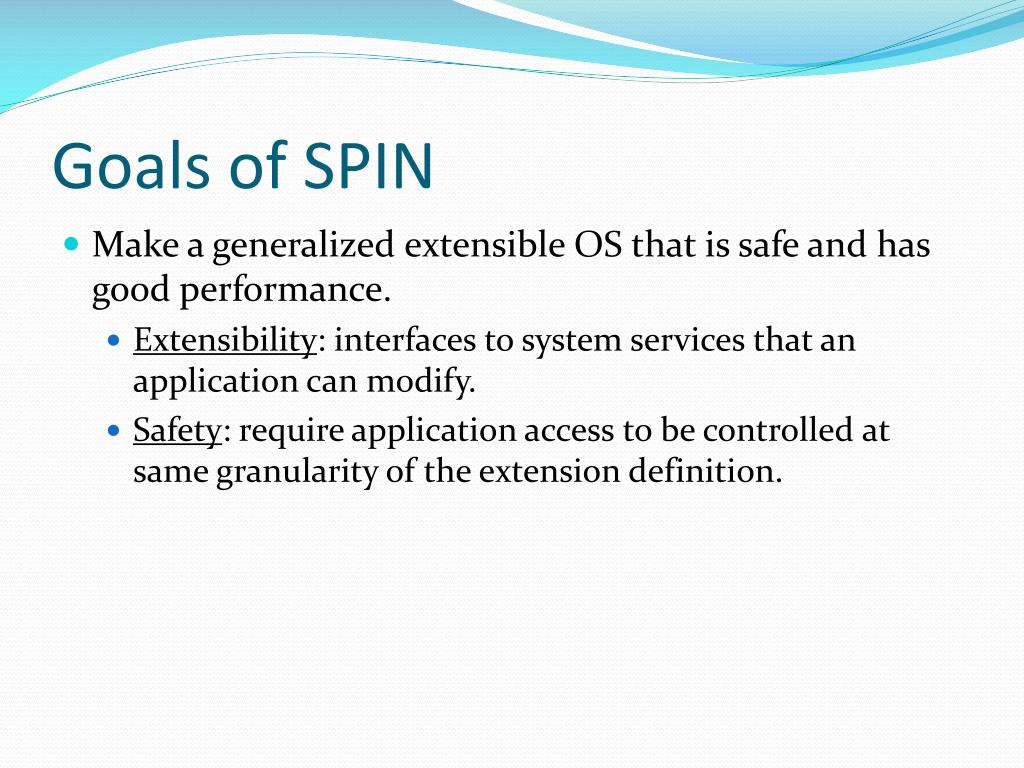 Goals of SPIN

Make a generalized extensible OS that is safe and has good performance.

Extensibility: interfaces to system services that an application can modify.

Safety: require application access to be controlled at same granularity of the extension definition.